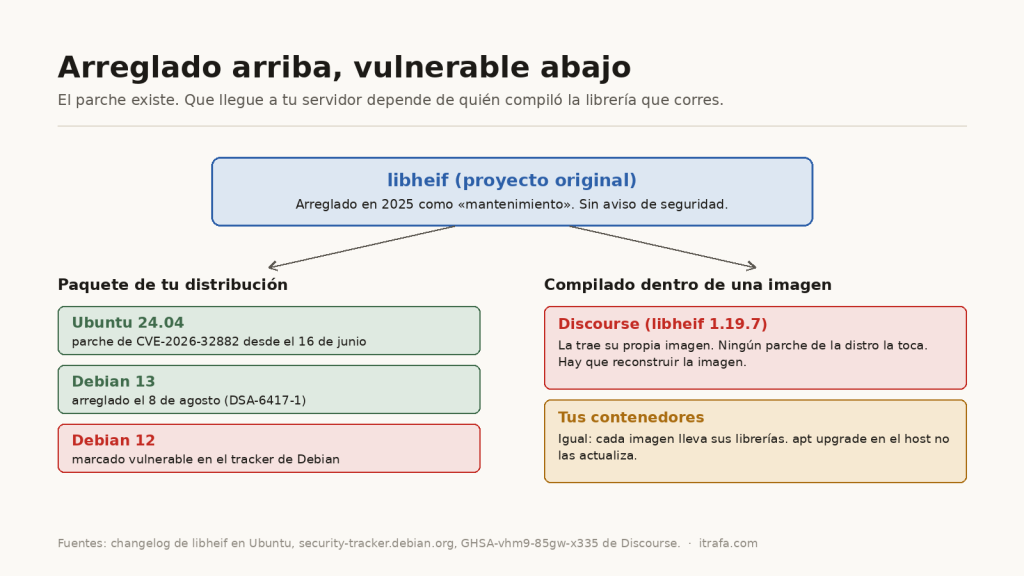 Arreglado arriba, vulnerable abajo

El parche existe. Que llegue a tu servidor depende de quién compiló la librería que corres.

libheif (proyecto original)

Arreglado en 2025 como «mantenimiento». Sin aviso de seguridad.

Paquete de tu distribución

Ubuntu 24.04
parche de CVE-2026-32882 desde el 16 de junio

Debian 13
arreglado el 8 de agosto (DSA-6417-1)

Debian 12
marcado vulnerable en el tracker de Debian

Compilado dentro de una imagen

Discourse (libheif 1.19.7)
La trae su propia imagen. Ningún parche de la distro la toca. Hay que reconstruir la imagen.

Tus contenedores
Igual: cada imagen lleva sus librerías. apt upgrade en el host no las actualiza.

Fuentes: changelog de libheif en Ubuntu, security-tracker.debian.org, GHSA-vhm9-85gw-x335 de Discourse. · itrafa.com